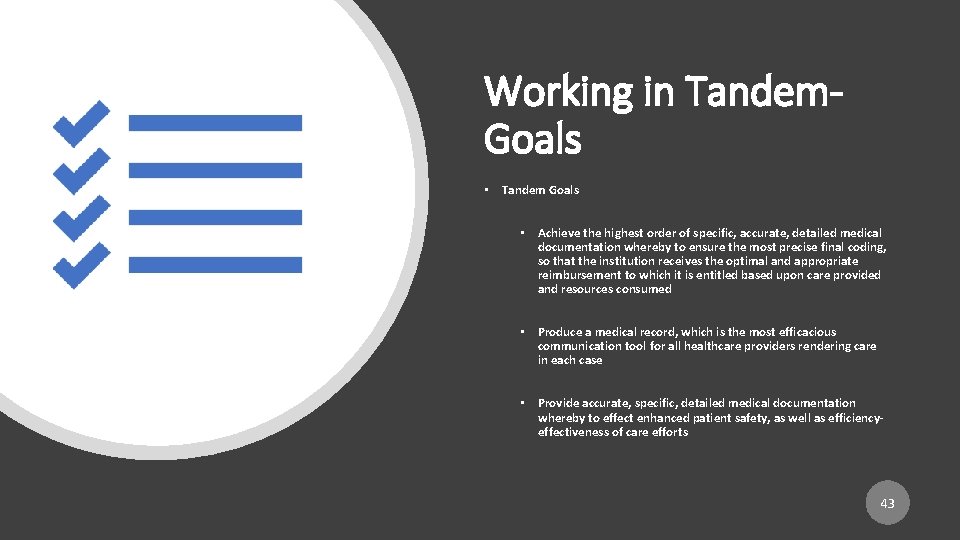 Working in Tandem-Goals

• Tandem Goals

• Achieve the highest order of specific, accurate, detailed medical documentation whereby to ensure the most precise final coding, so that the institution receives the optimal and appropriate reimbursement to which it is entitled based upon care provided and resources consumed

• Produce a medical record, which is the most efficacious communication tool for all healthcare providers rendering care in each case

• Provide accurate, specific, detailed medical documentation whereby to effect enhanced patient safety, as well as efficiency-effectiveness of care efforts

43